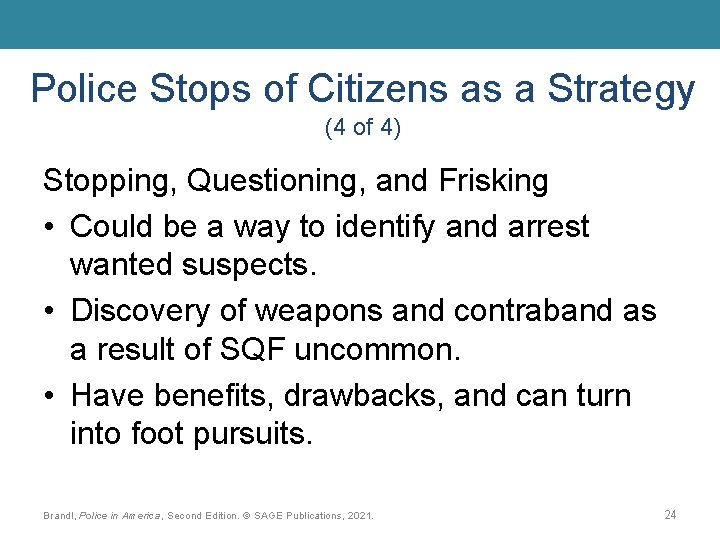 Police Stops of Citizens as a Strategy
(4 of 4)

Stopping, Questioning, and Frisking

• Could be a way to identify and arrest wanted suspects.

• Discovery of weapons and contraband as a result of SQF uncommon.

• Have benefits, drawbacks, and can turn into foot pursuits.

Brandl, Police in America, Second Edition. © SAGE Publications, 2021.

24